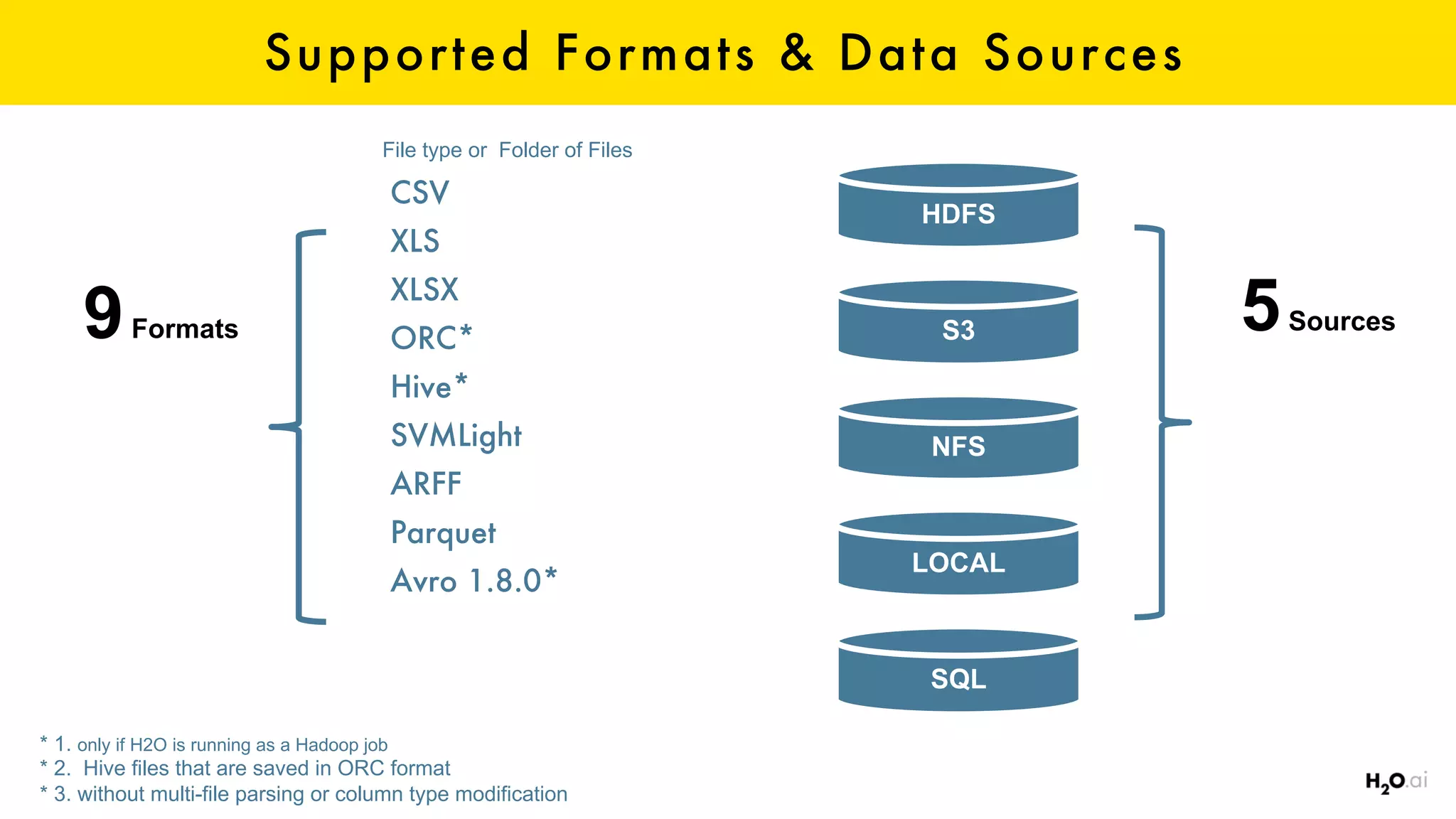 Supported Formats & Data Sources

9 Formats

File type or Folder of Files

CSV
XLS
XLSX
ORC*
Hive*
SVMLight
ARFF
Parquet
Avro 1.8.0*

HDFS
S3
NFS
LOCAL
SQL

5 Sources

* 1. only if H2O is running as a Hadoop job
* 2. Hive files that are saved in ORC format
* 3. without multi-file parsing or column type modification

$H_2O$.ai